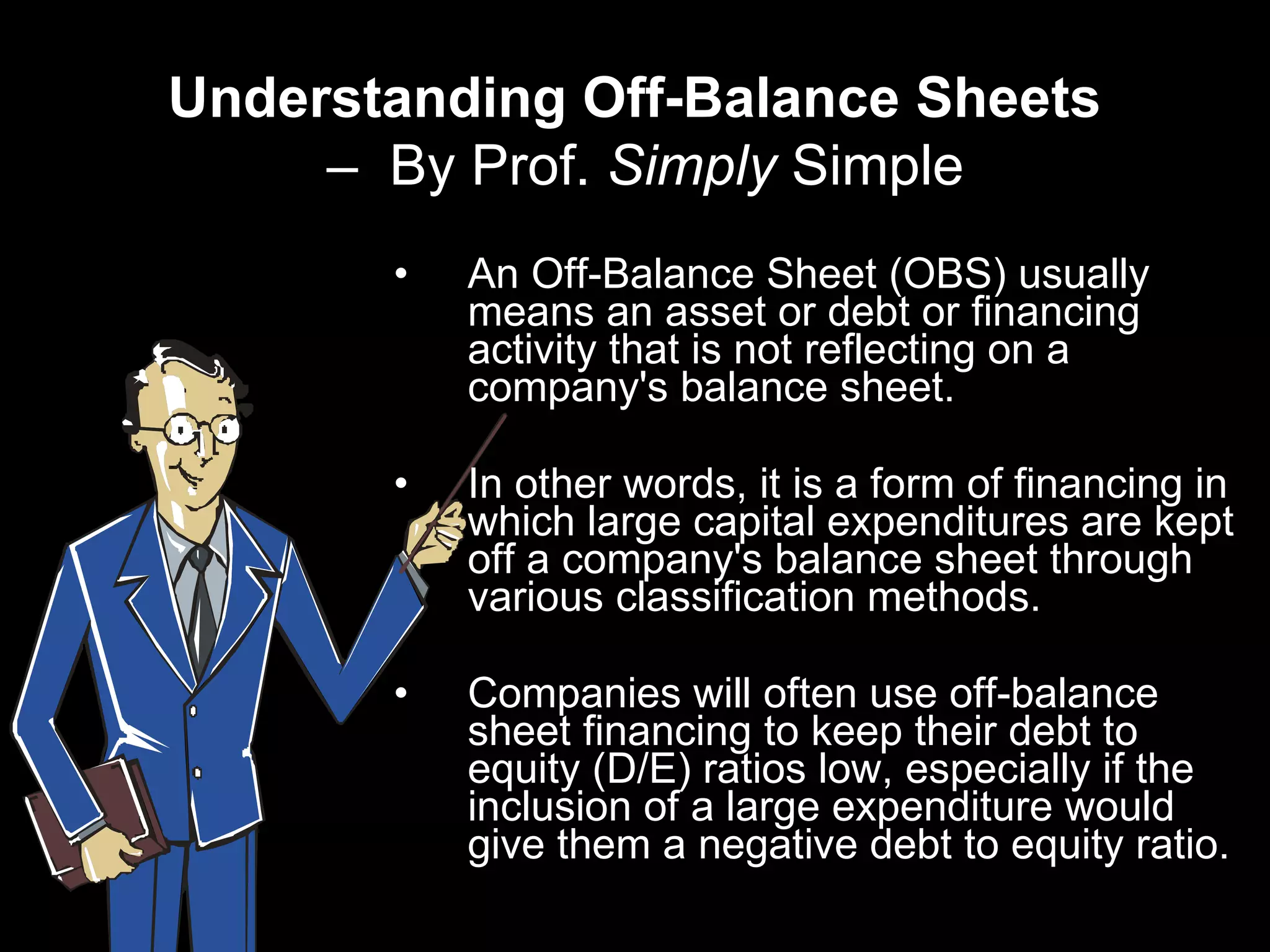 Understanding Off-Balance Sheets
– By Prof. Simply Simple

• An Off-Balance Sheet (OBS) usually means an asset or debt or financing activity that is not reflecting on a company's balance sheet.

• In other words, it is a form of financing in which large capital expenditures are kept off a company's balance sheet through various classification methods.

• Companies will often use off-balance sheet financing to keep their debt to equity (D/E) ratios low, especially if the inclusion of a large expenditure would give them a negative debt to equity ratio.